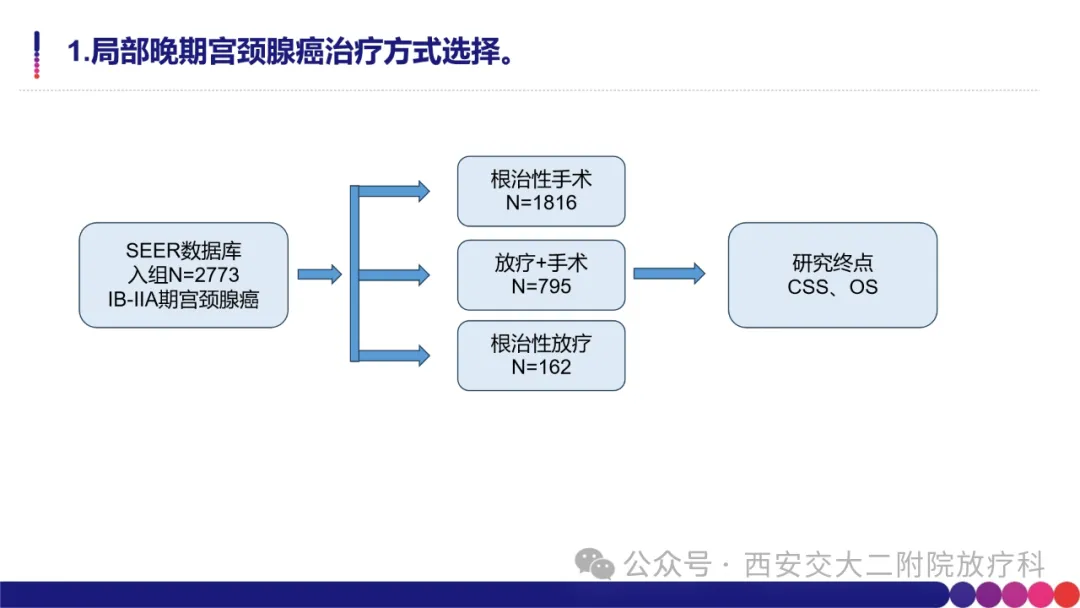 1.局部晚期宫颈腺癌治疗方式选择。

SEER数据库
入组N=2773
IB-IIA期宫颈腺癌

根治性手术
N=1816

放疗+手术
N=795

根治性放疗
N=162

研究终点
CSS、OS

公众号 · 西安交大二附院放疗科